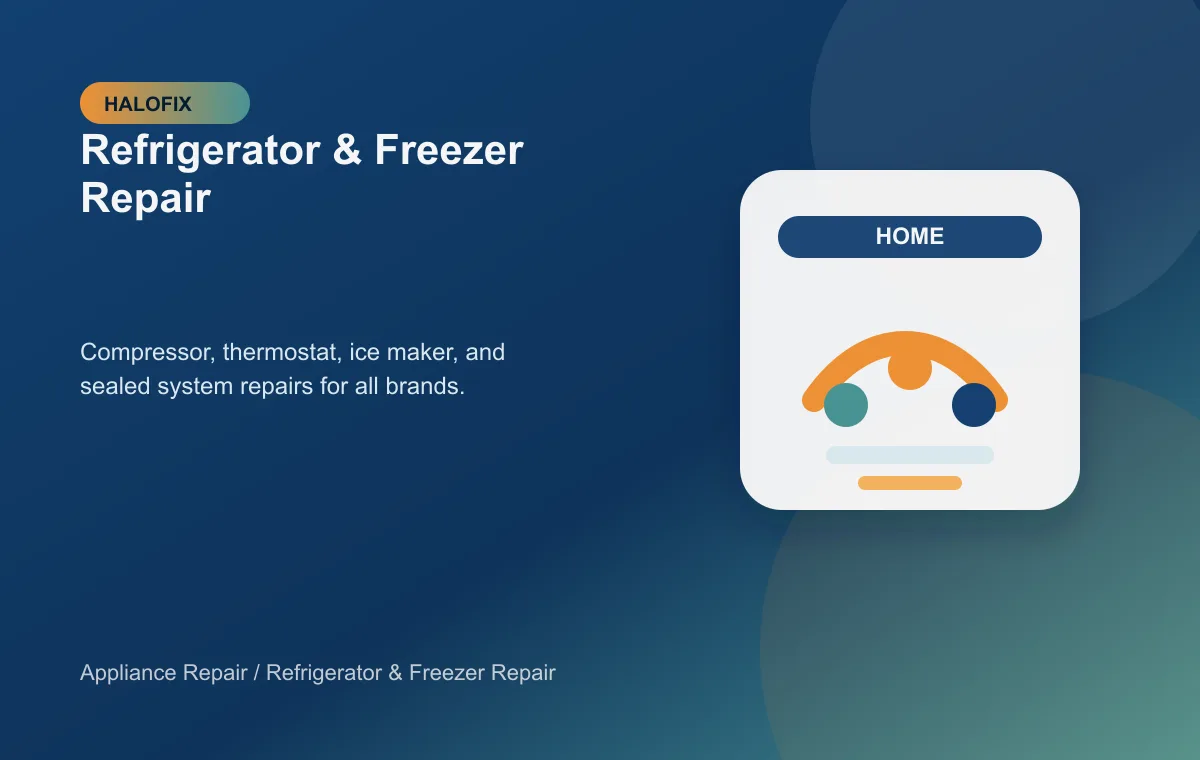 HALOFIX

Refrigerator & Freezer Repair

Compressor, thermostat, ice maker, and sealed system repairs for all brands.

HOME

Appliance Repair / Refrigerator & Freezer Repair